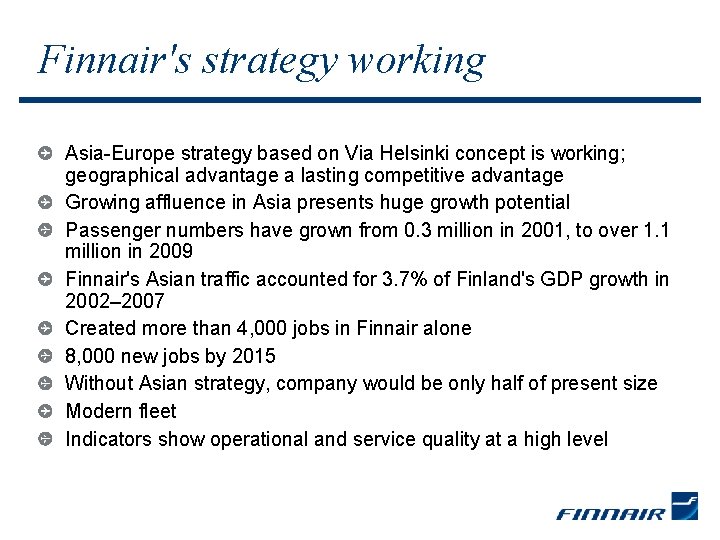 Finnair's strategy working

Asia-Europe strategy based on Via Helsinki concept is working; geographical advantage a lasting competitive advantage

Growing affluence in Asia presents huge growth potential

Passenger numbers have grown from 0.3 million in 2001, to over 1.1 million in 2009

Finnair's Asian traffic accounted for 3.7% of Finland's GDP growth in 2002–2007

Created more than 4,000 jobs in Finnair alone

8,000 new jobs by 2015

Without Asian strategy, company would be only half of present size

Modern fleet

Indicators show operational and service quality at a high level

FINNAIR